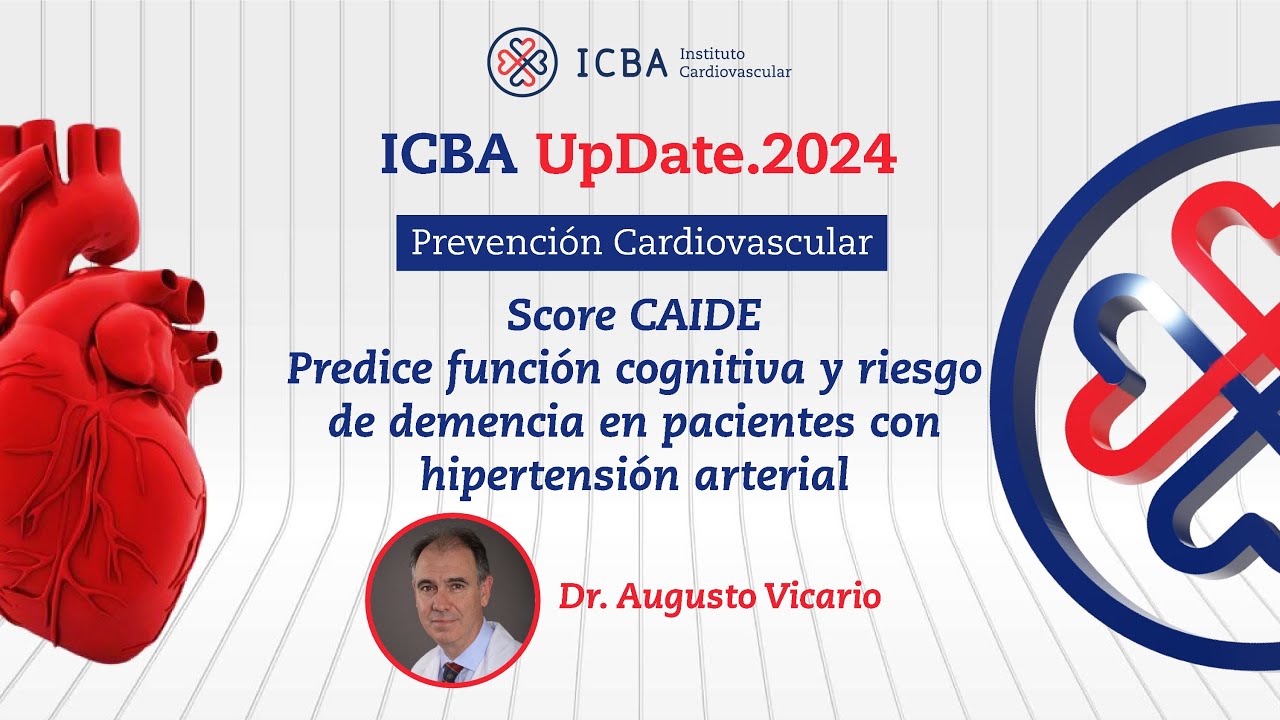 ICBA Instituto Cardiovascular

ICBA UpDate.2024

Prevención Cardiovascular

Score CAIDE
Predice función cognitiva y riesgo de demencia en pacientes con hipertensión arterial

Dr. Augusto Vicario